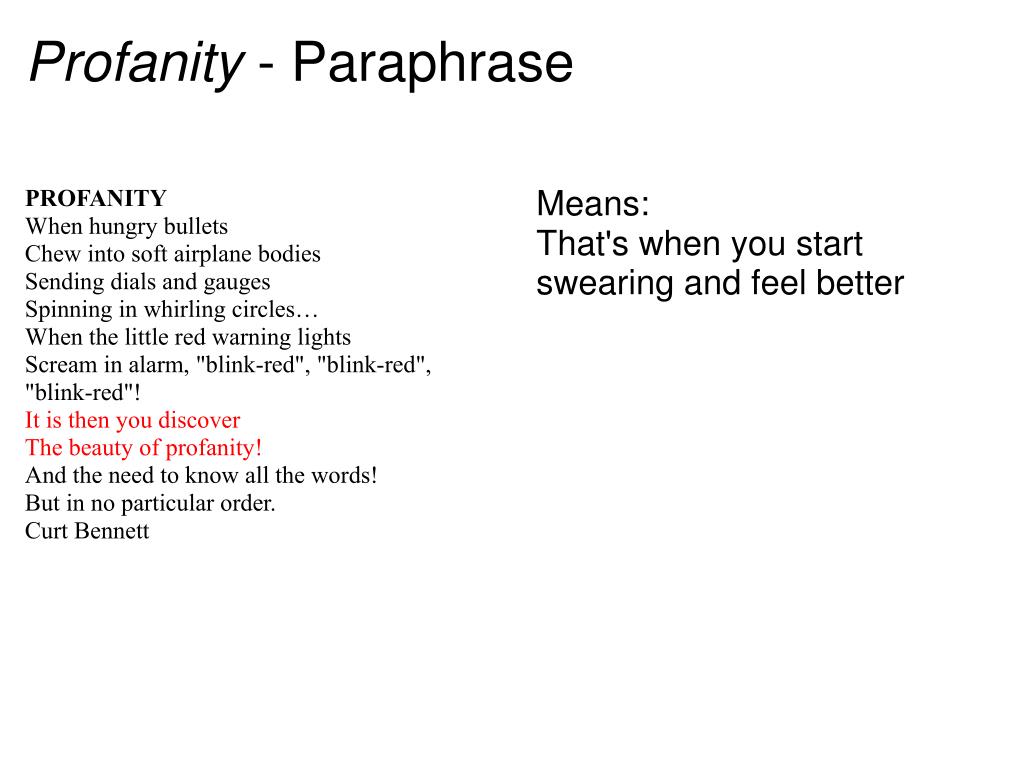 Profanity - Paraphrase

PROFANITY
When hungry bullets
Chew into soft airplane bodies
Sending dials and gauges
Spinning in whirling circles…
When the little red warning lights
Scream in alarm, "blink-red", "blink-red", "blink-red"!
It is then you discover
The beauty of profanity!
And the need to know all the words!
But in no particular order.
Curt Bennett

Means:
That's when you start swearing and feel better